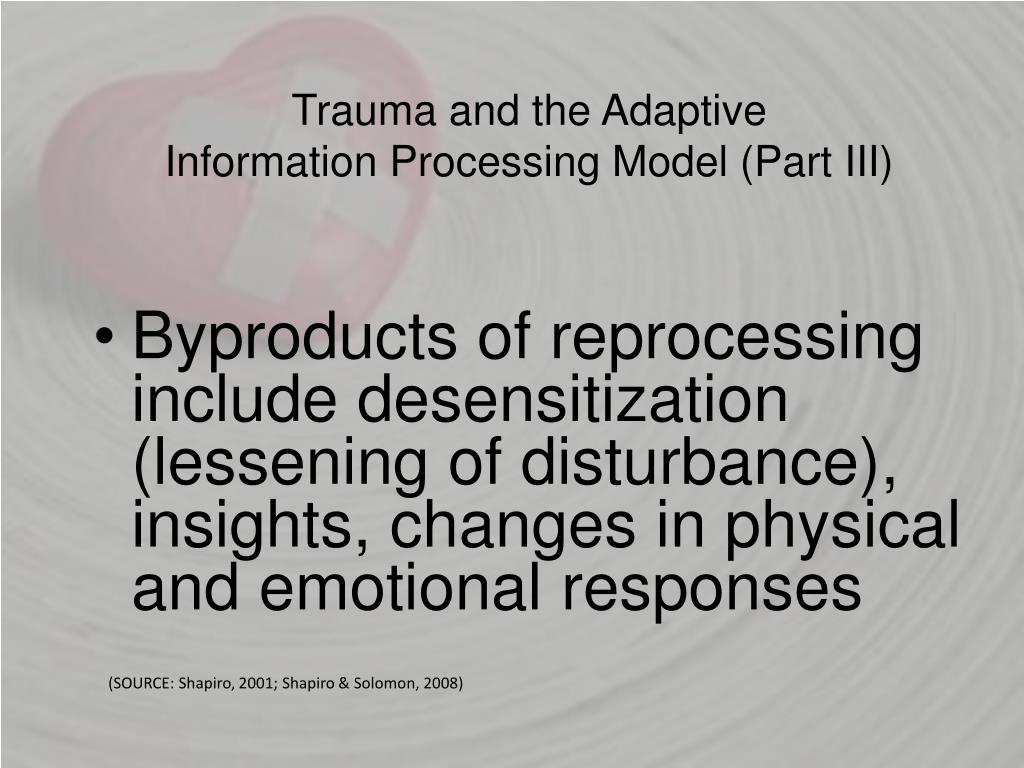 Trauma and the Adaptive
Information Processing Model (Part III)

• Byproducts of reprocessing include desensitization (lessening of disturbance), insights, changes in physical and emotional responses

(SOURCE: Shapiro, 2001; Shapiro & Solomon, 2008)